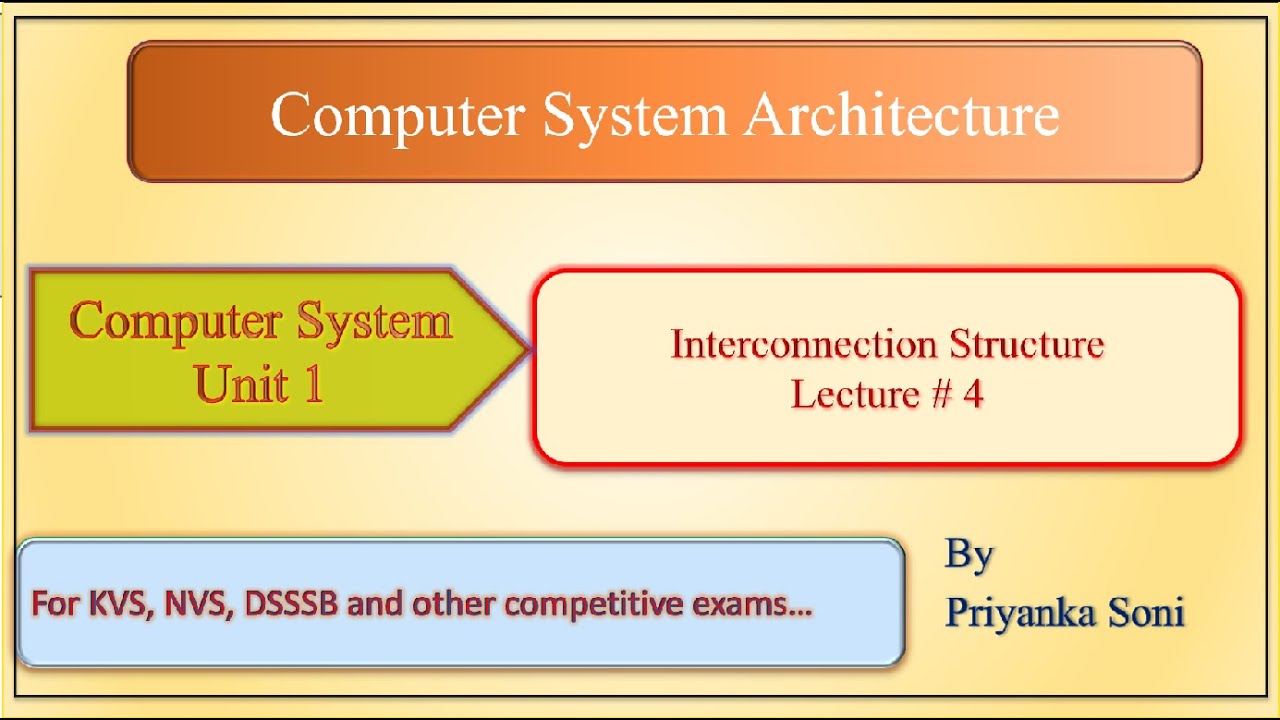 Computer System Architecture

Computer System
Unit 1

Interconnection Structure
Lecture # 4

For KVS, NVS, DSSSB and other competitive exams…

By
Priyanka Soni